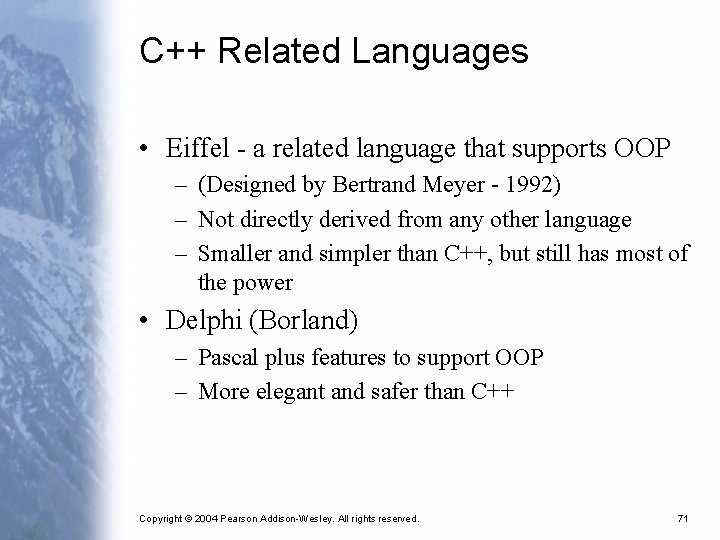 C++ Related Languages

• Eiffel - a related language that supports OOP
  – (Designed by Bertrand Meyer - 1992)
  – Not directly derived from any other language
  – Smaller and simpler than C++, but still has most of the power

• Delphi (Borland)
  – Pascal plus features to support OOP
  – More elegant and safer than C++

Copyright © 2004 Pearson Addison-Wesley. All rights reserved.

71